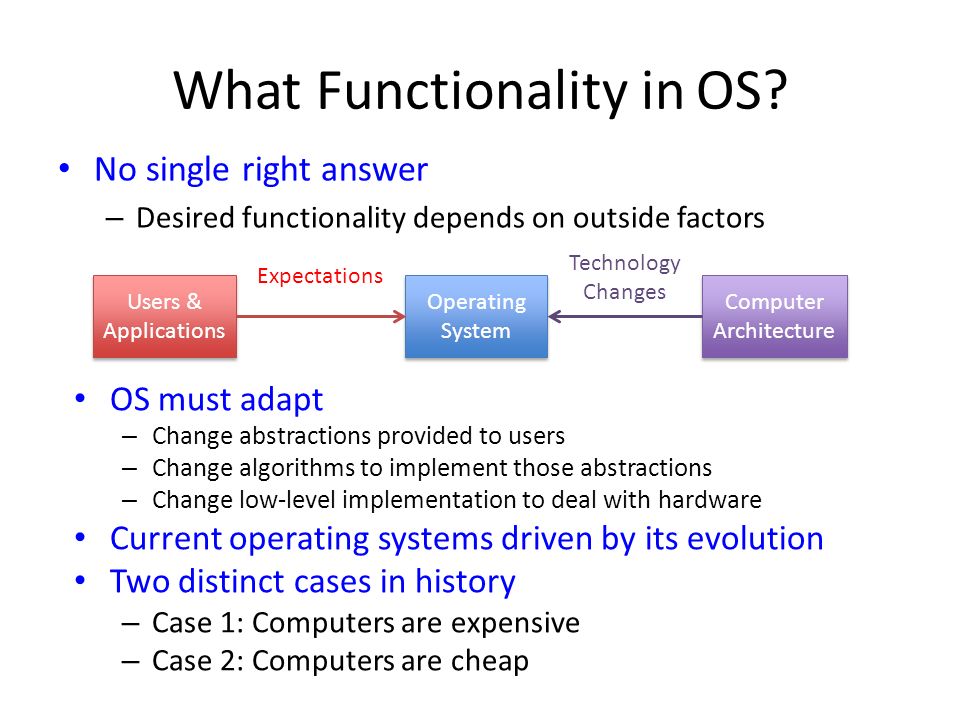 What Functionality in OS?

• No single right answer
– Desired functionality depends on outside factors

Users & Applications

Expectations

Operating System

Technology Changes

Computer Architecture

• OS must adapt
– Change abstractions provided to users
– Change algorithms to implement those abstractions
– Change low-level implementation to deal with hardware
• Current operating systems driven by its evolution
• Two distinct cases in history
– Case 1: Computers are expensive
– Case 2: Computers are cheap